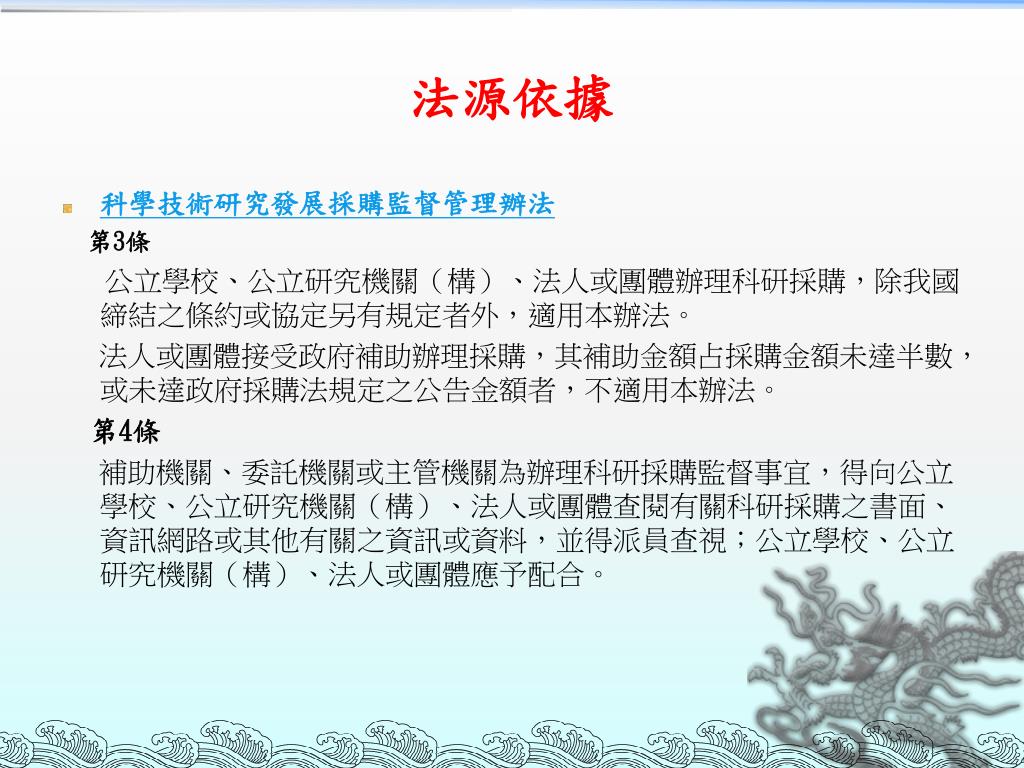 法源依據

科學技術研究發展採購監督管理辦法

第3條

公立學校、公立研究機關（構）、法人或團體辦理科研採購，除我國締結之條約或協定另有規定者外，適用本辦法。

法人或團體接受政府補助辦理採購，其補助金額占採購金額未達半數，或未達政府採購法規定之公告金額者，不適用本辦法。

第4條

補助機關、委託機關或主管機關為辦理科研採購監督事宜，得向公立學校、公立研究機關（構）、法人或團體查閱有關科研採購之書面、資訊網路或其他有關之資訊或資料，並得派員查視；公立學校、公立研究機關（構）、法人或團體應予配合。